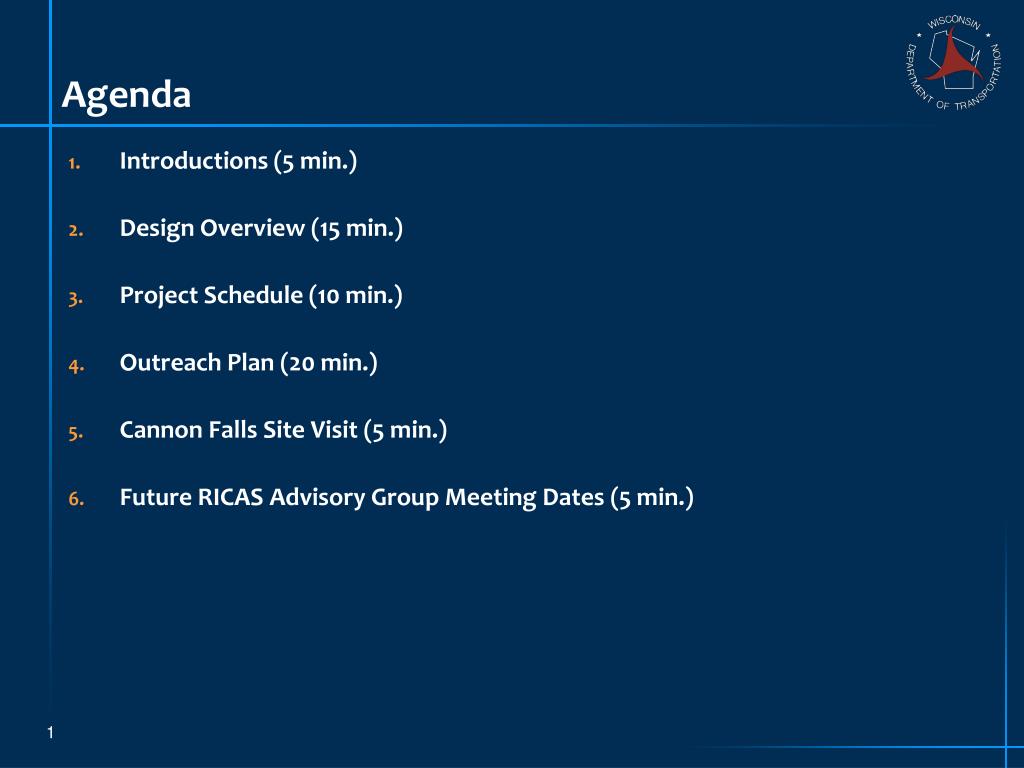 WISCONSIN DEPARTMENT OF TRANSPORTATION

Agenda

1. Introductions (5 min.)

2. Design Overview (15 min.)

3. Project Schedule (10 min.)

4. Outreach Plan (20 min.)

5. Cannon Falls Site Visit (5 min.)

6. Future RICAS Advisory Group Meeting Dates (5 min.)

1